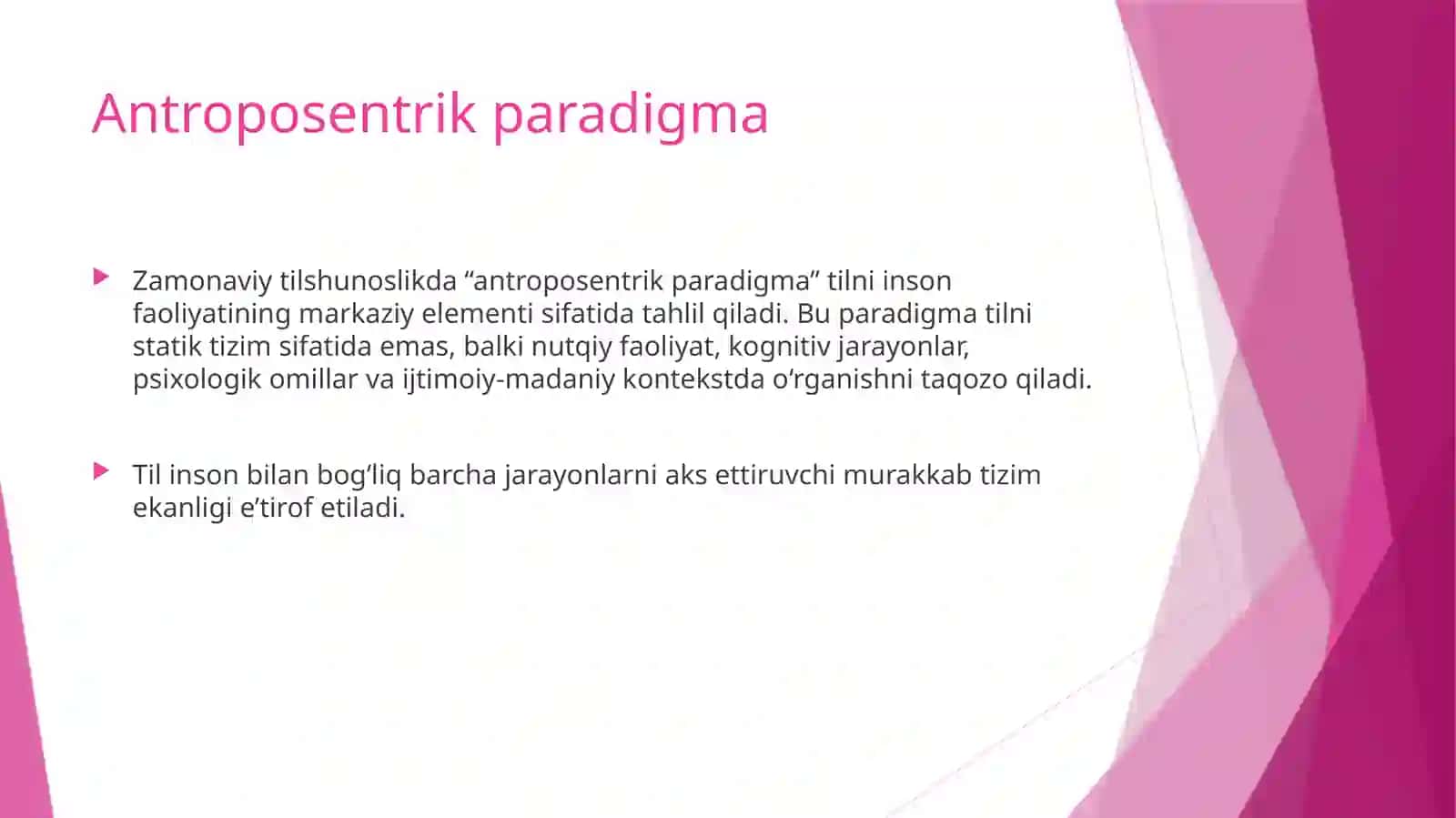 Antroposentrik paradigma

Zamonaviy tilshunoslikda “antroposentrik paradigma” tilni inson faoliyatining markaziy elementi sifatida tahlil qiladi. Bu paradigma tilni statik tizim sifatida emas, balki nutqiy faoliyat, kognitiv jarayonlar, psixologik omillar va ijtimoiy-madaniy kontekstda o‘rganishni taqozo qiladi.

Til inson bilan bog‘liq barcha jarayonlarni aks ettiruvchi murakkab tizim ekanligi e’tirof etiladi.